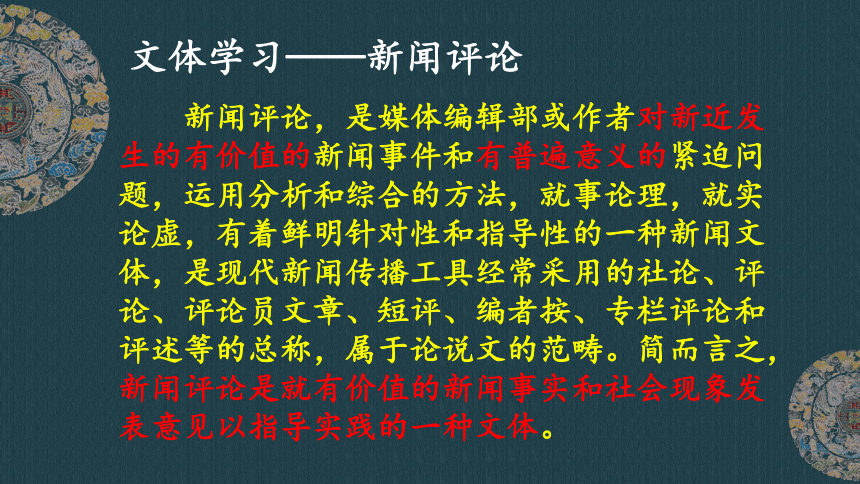 文体学习——新闻评论

新闻评论，是媒体编辑部或作者对新近发生的有价值的新闻事件和有普遍意义的紧迫问题，运用分析和综合的方法，就事论理，就实论虚，有着鲜明针对性和指导性的一种新闻文体，是现代新闻传播工具经常采用的社论、评论、评论员文章、短评、编者按、专栏评论和评述等的总称，属于论说文的范畴。简而言之，新闻评论是就有价值的新闻事实和社会现象发表意见以指导实践的一种文体。